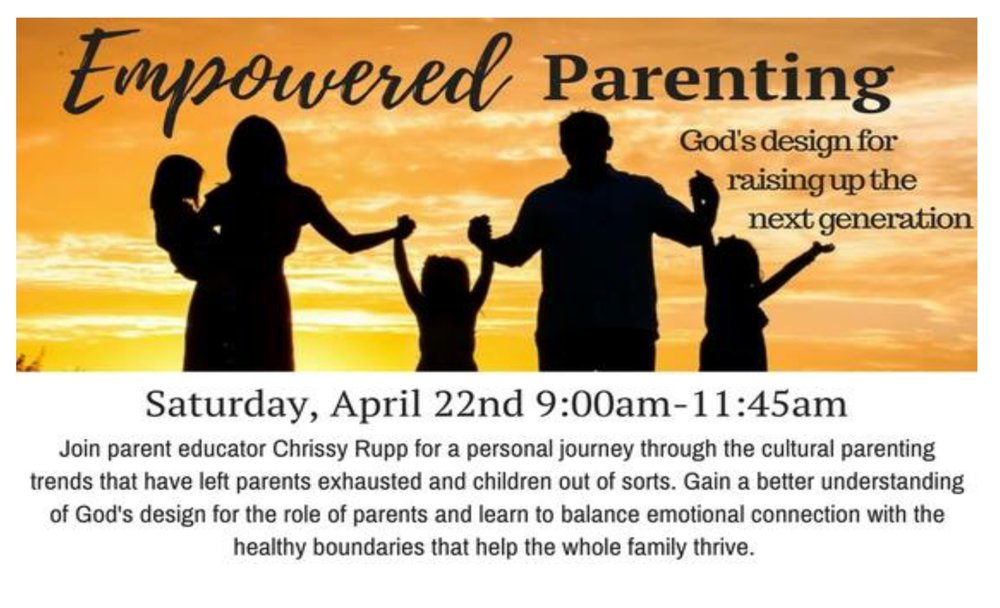 Empowered Parenting

God's design for raising up the next generation

Saturday, April 22nd 9:00am-11:45am

Join parent educator Chrissy Rupp for a personal journey through the cultural parenting trends that have left parents exhausted and children out of sorts. Gain a better understanding of God's design for the role of parents and learn to balance emotional connection with the healthy boundaries that help the whole family thrive.